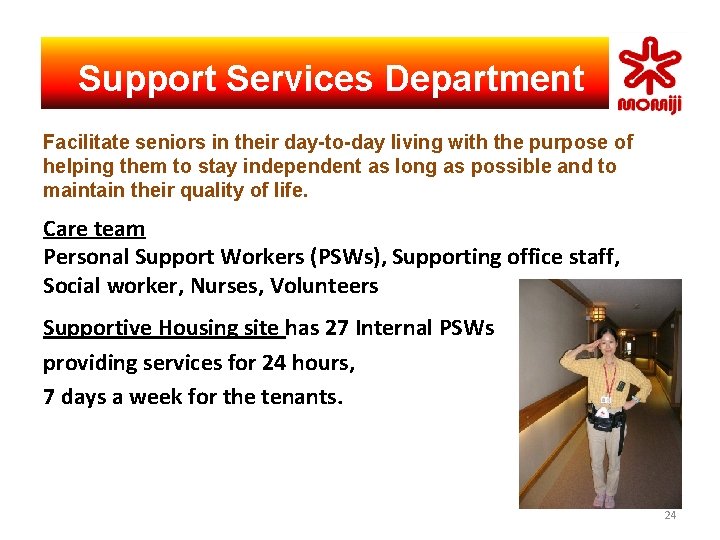 Support Services Department

momiji

Facilitate seniors in their day-to-day living with the purpose of helping them to stay independent as long as possible and to maintain their quality of life.

Care team
Personal Support Workers (PSWs), Supporting office staff, Social worker, Nurses, Volunteers

Supportive Housing site has 27 Internal PSWs providing services for 24 hours, 7 days a week for the tenants.

24